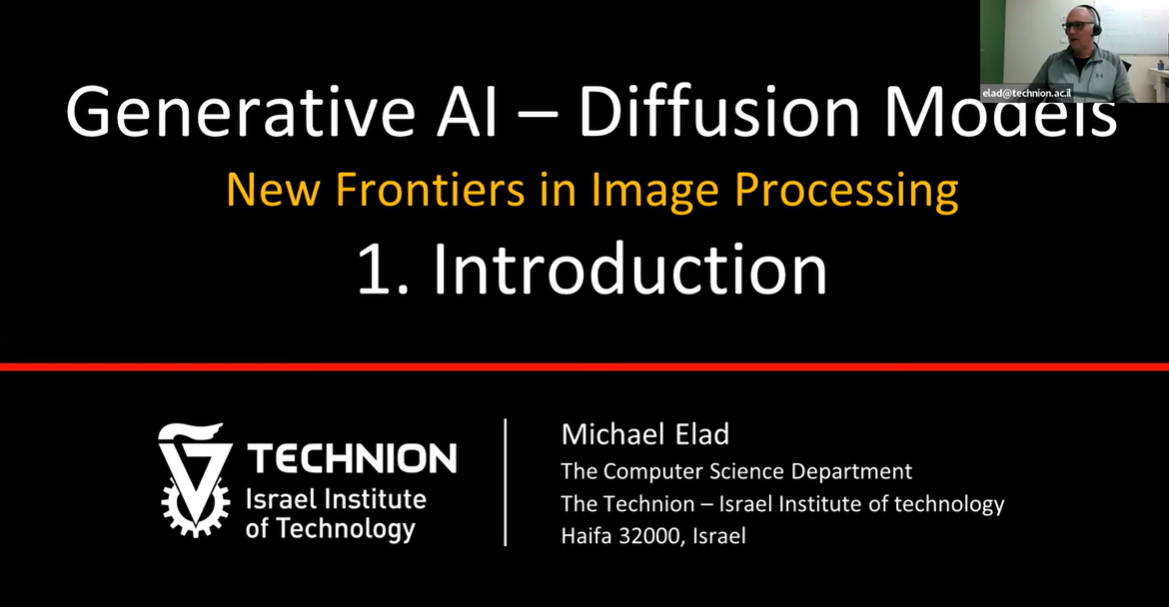 elad@technion.ac.il

Generative AI – Diffusion Models

New Frontiers in Image Processing

1. Introduction

TECHNION
Israel Institute of Technology

Michael Elad
The Computer Science Department
The Technion – Israel Institute of technology
Haifa 32000, Israel